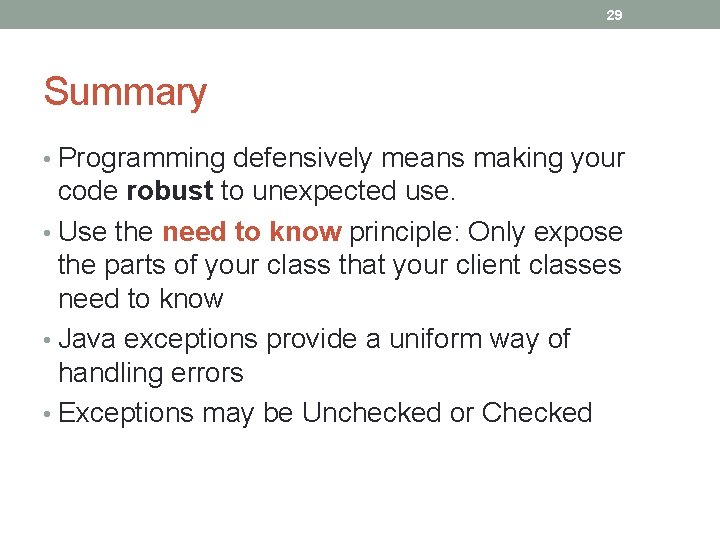 29

Summary

• Programming defensively means making your code robust to unexpected use.
• Use the need to know principle: Only expose the parts of your class that your client classes need to know
• Java exceptions provide a uniform way of handling errors
• Exceptions may be Unchecked or Checked